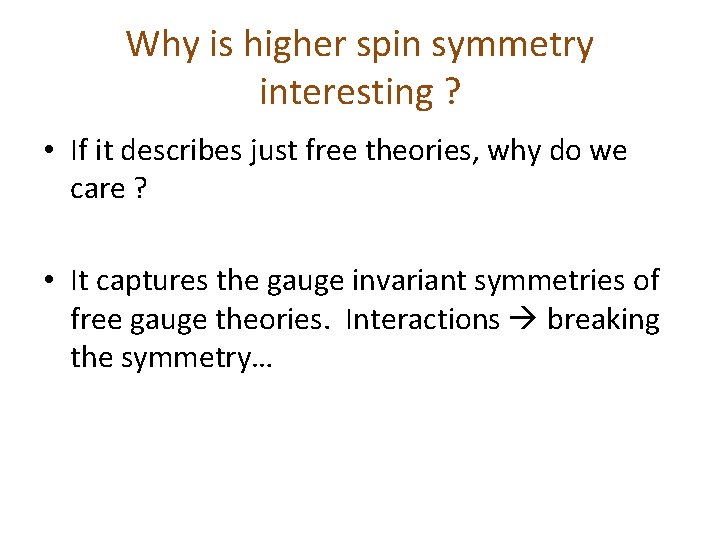 Why is higher spin symmetry interesting ?

• If it describes just free theories, why do we care ?

• It captures the gauge invariant symmetries of free gauge theories.  Interactions → breaking the symmetry…